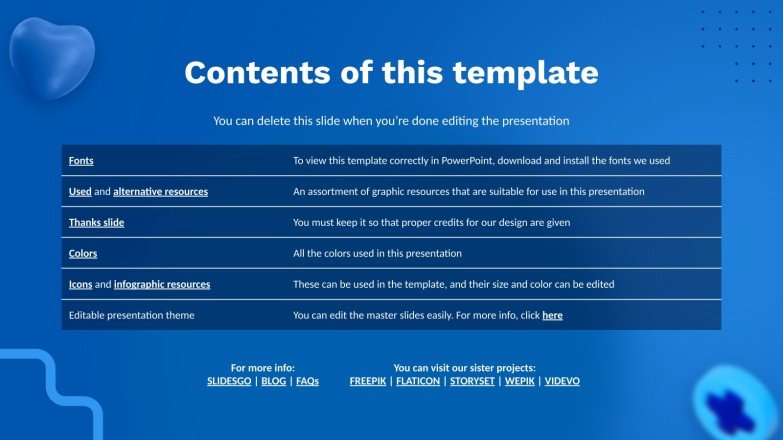 Contents of this template

You can delete this slide when you're done editing the presentation

| | |
|---|---|
| Fonts | To view this template correctly in PowerPoint, download and install the fonts we used |
| Used and alternative resources | An assortment of graphic resources that are suitable for use in this presentation |
| Thanks slide | You must keep it so that proper credits for our design are given |
| Colors | All the colors used in this presentation |
| Icons and infographic resources | These can be used in the template, and their size and color can be edited |
| Editable presentation theme | You can edit the master slides easily. For more info, click here |

For more info:
SLIDESGO | BLOG | FAQs

You can visit our sister projects:
FREEPIK | FLATICON | STORYSET | WEPIK | VIDEVO